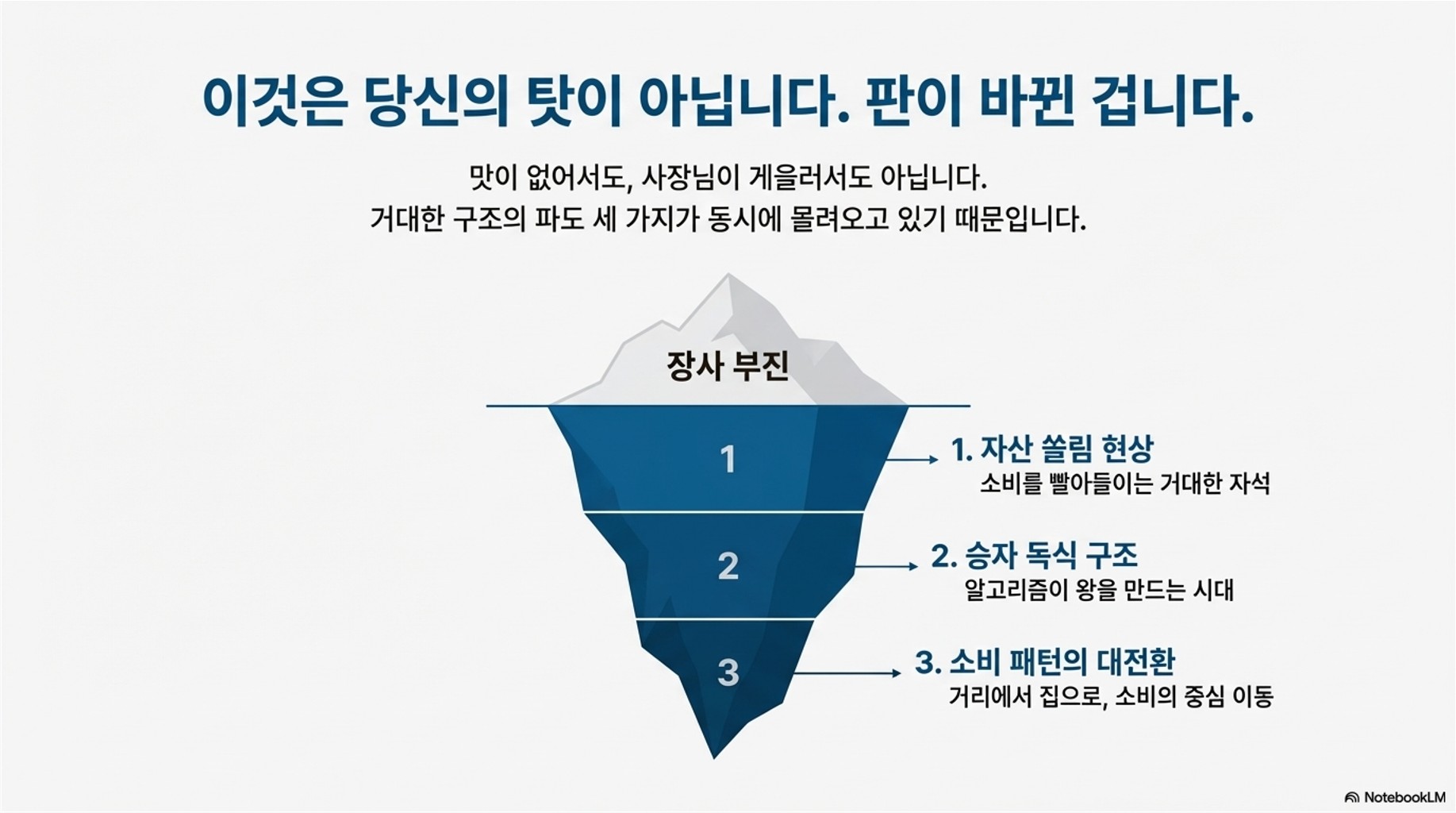 이것은 당신의 탓이 아닙니다. 판이 바뀐 겁니다.

맛이 없어서도, 사장님이 게을러서도 아닙니다.
거대한 구조의 파도 세 가지가 동시에 몰려오고 있기 때문입니다.

장사 부진

1

2

3

1. 자산 쏠림 현상
소비를 빨아들이는 거대한 자석

2. 승자 독식 구조
알고리즘이 왕을 만드는 시대

3. 소비 패턴의 대전환
거리에서 집으로, 소비의 중심 이동

NotebookLM